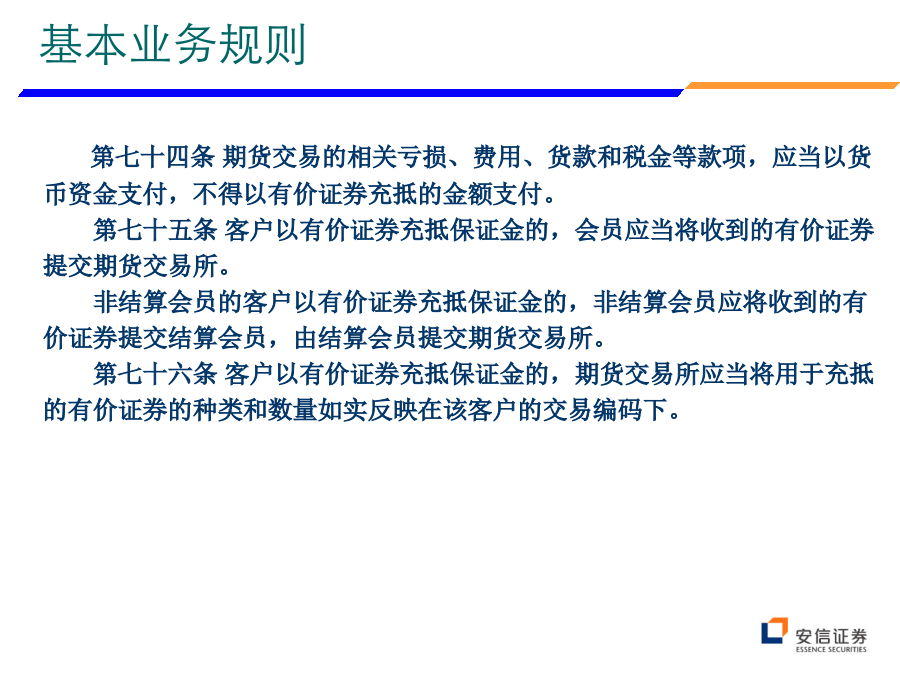 基本业务规则

第七十四条 期货交易的相关亏损、费用、货款和税金等款项，应当以货币资金支付，不得以有价证券充抵的金额支付。

第七十五条 客户以有价证券充抵保证金的，会员应当将收到的有价证券提交期货交易所。

非结算会员的客户以有价证券充抵保证金的，非结算会员应将收到的有价证券提交结算会员，由结算会员提交期货交易所。

第七十六条 客户以有价证券充抵保证金的，期货交易所应当将用于充抵的有价证券的种类和数量如实反映在该客户的交易编码下。

安信证券
ESSENCE SECURITIES